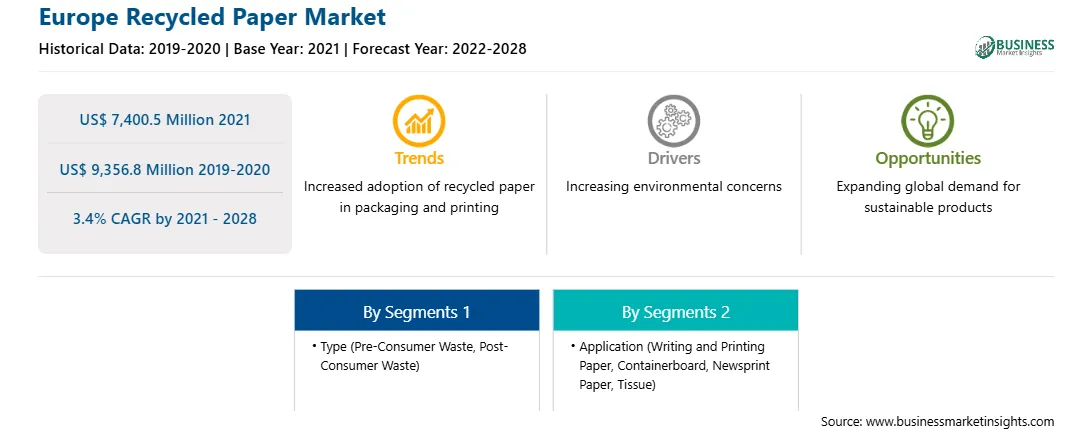 Europe Recycled Paper Market

Historical Data: 2019-2020 | Base Year: 2021 | Forecast Year: 2022-2028

BUSINESS Market Insights

US$ 7,400.5 Million 2021

US$ 9,356.8 Million 2019-2020

3.4% CAGR by 2021 - 2028

Trends

Increased adoption of recycled paper in packaging and printing

Drivers

Increasing environmental concerns

Opportunities

Expanding global demand for sustainable products

By Segments 1

• Type (Pre-Consumer Waste, Post-Consumer Waste)

By Segments 2

• Application (Writing and Printing Paper, Containerboard, Newsprint Paper, Tissue)

Source: www.businessmarketinsights.com